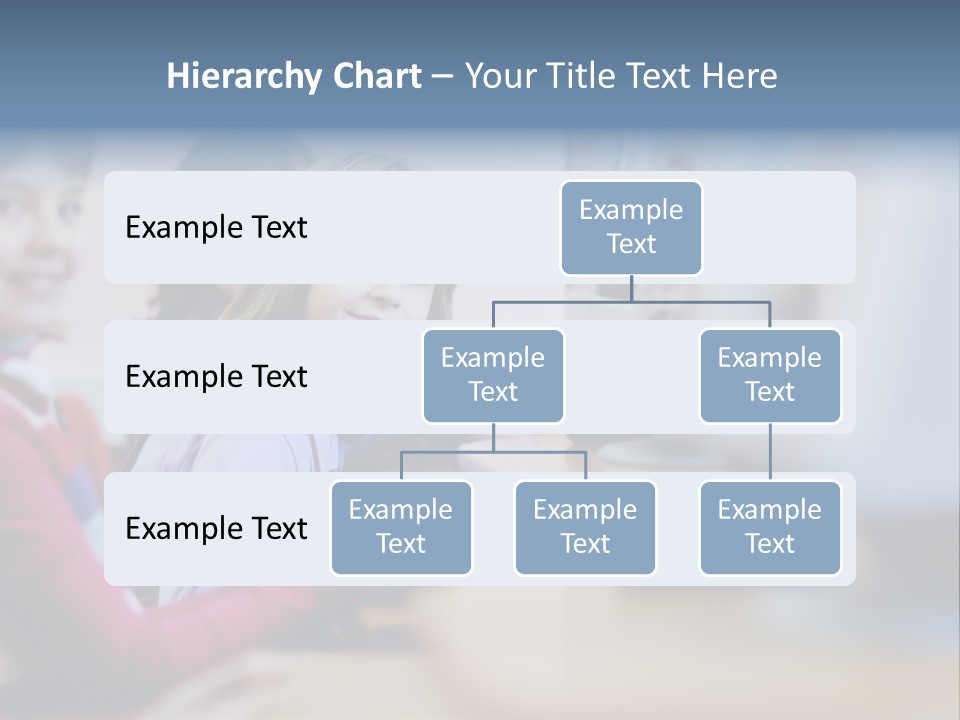 Hierarchy Chart – Your Title Text Here

Example Text

Example Text

Example Text

Example Text

Example Text

Example Text

Example Text

Example Text

Example Text